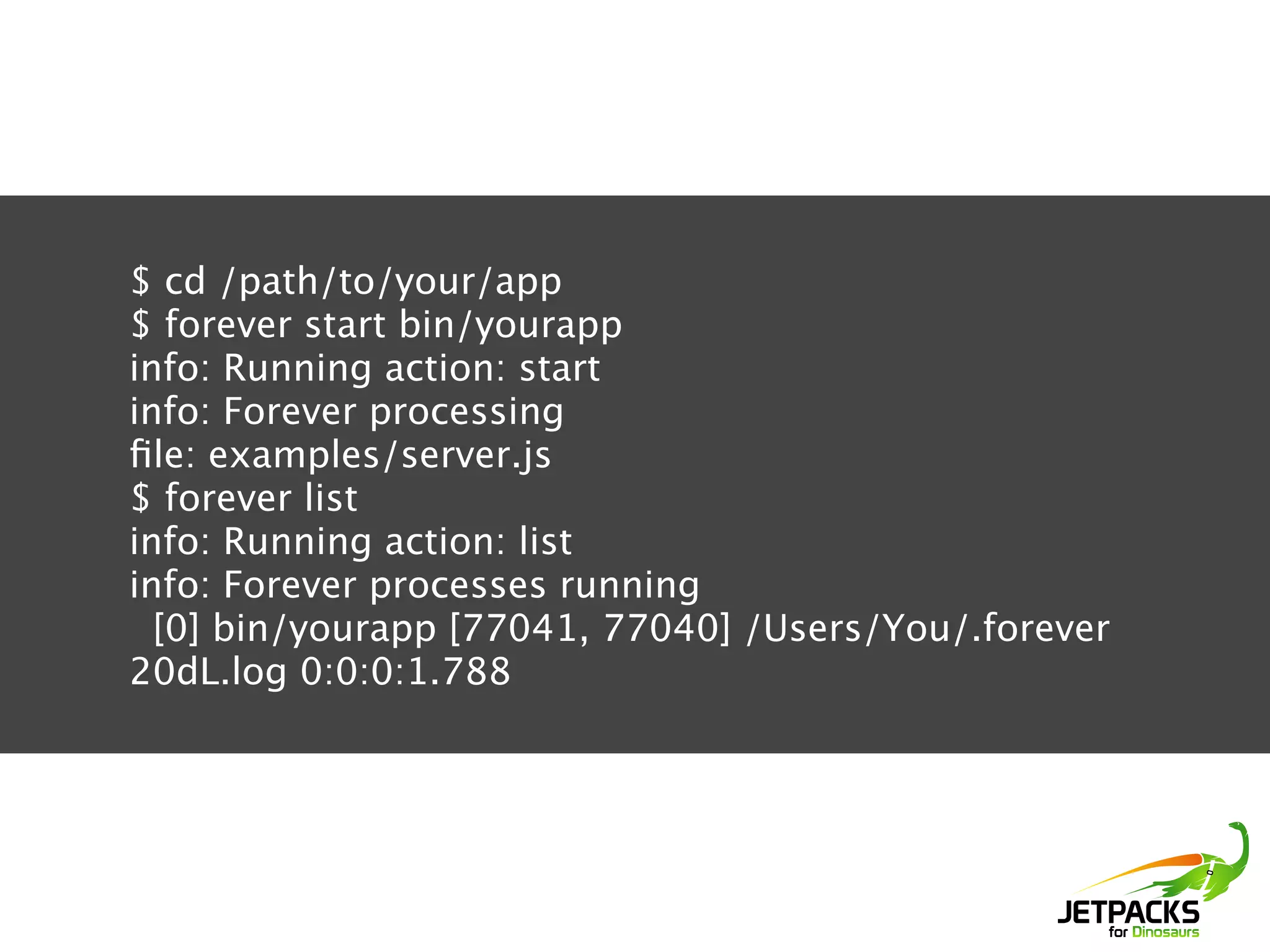 $ cd /path/to/your/app
$ forever start bin/yourapp
info: Running action: start
info: Forever processing
file: examples/server.js
$ forever list
info: Running action: list
info: Forever processes running
[0] bin/yourapp [77041, 77040] /Users/You/.forever
20dL.log 0:0:0:1.788

JETPACKS
for Dinosaurs